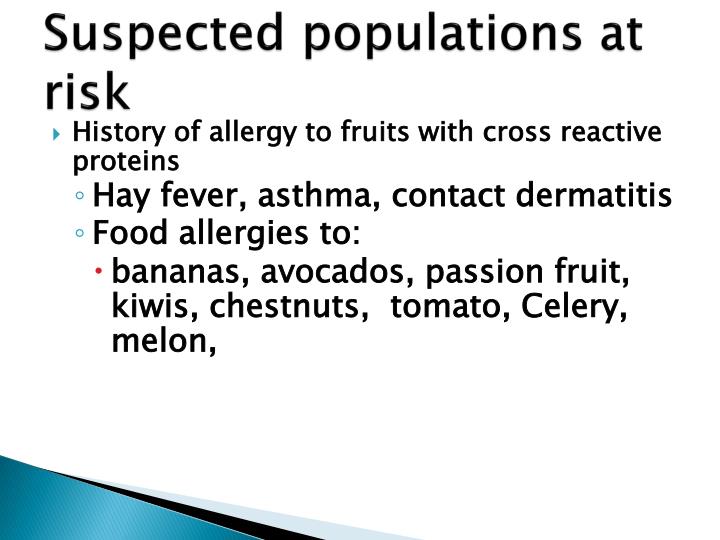 Suspected populations at risk

History of allergy to fruits with cross reactive proteins

Hay fever, asthma, contact dermatitis

Food allergies to:

bananas, avocados, passion fruit, kiwis, chestnuts,  tomato, Celery, melon,